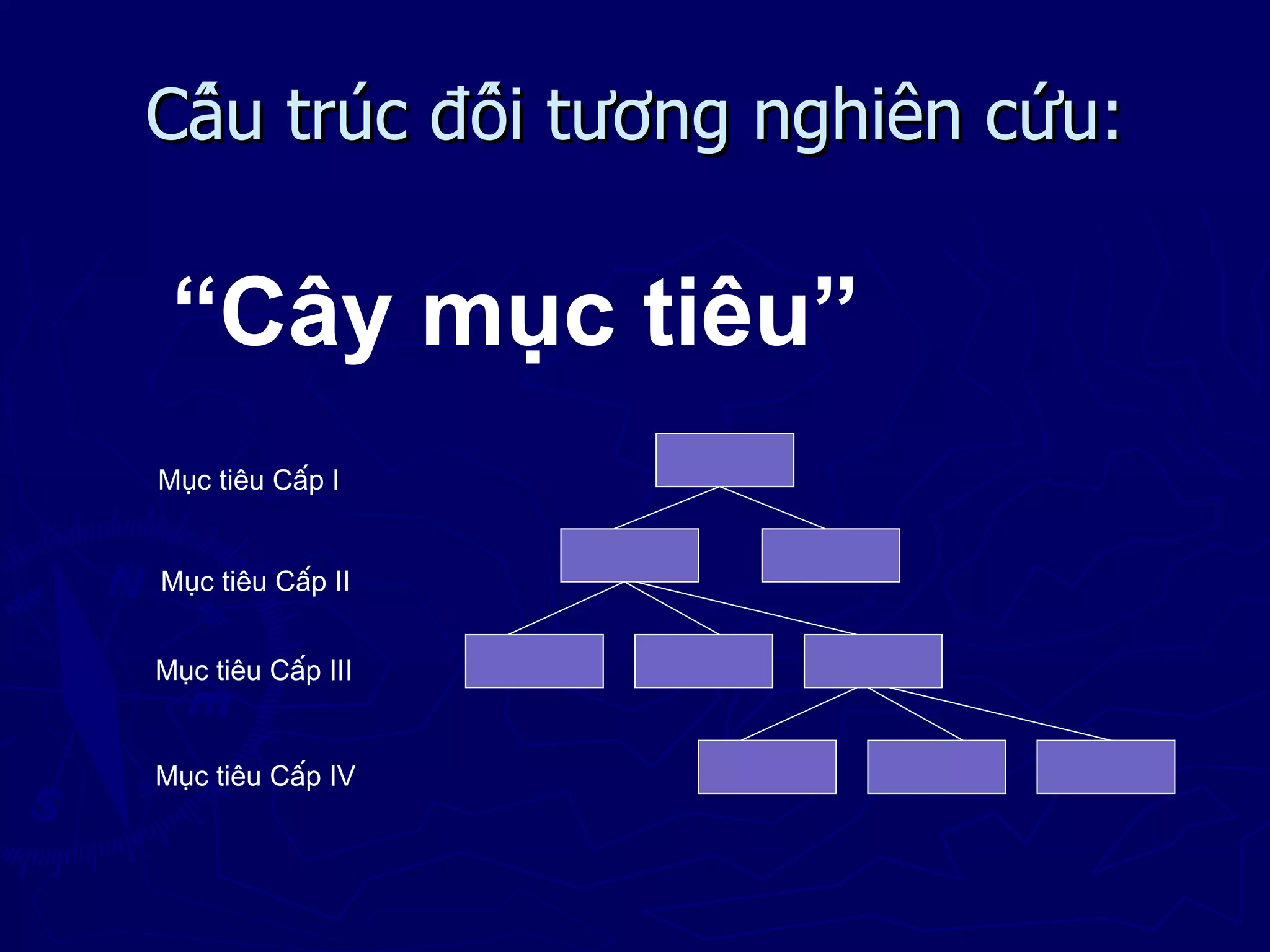 Cấu trúc đối tương nghiên cứu:

“Cây mục tiêu”

Mục tiêu Cấp I

Mục tiêu Cấp II

Mục tiêu Cấp III

Mục tiêu Cấp IV